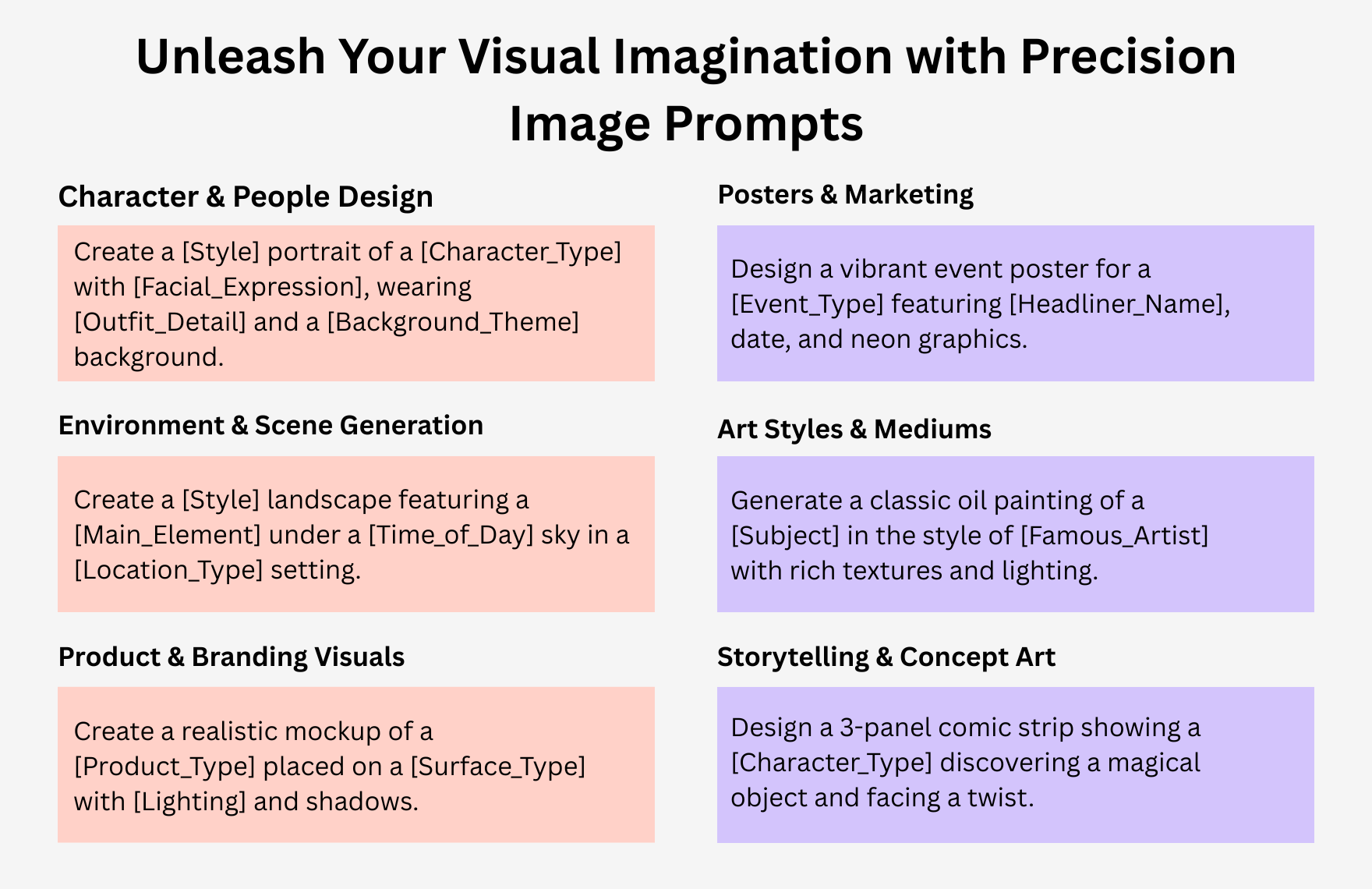 Unleash Your Visual Imagination with Precision Image Prompts

Character & People Design

Create a [Style] portrait of a [Character_Type] with [Facial_Expression], wearing [Outfit_Detail] and a [Background_Theme] background.

Environment & Scene Generation

Create a [Style] landscape featuring a [Main_Element] under a [Time_of_Day] sky in a [Location_Type] setting.

Product & Branding Visuals

Create a realistic mockup of a [Product_Type] placed on a [Surface_Type] with [Lighting] and shadows.

Posters & Marketing

Design a vibrant event poster for a [Event_Type] featuring [Headliner_Name], date, and neon graphics.

Art Styles & Mediums

Generate a classic oil painting of a [Subject] in the style of [Famous_Artist] with rich textures and lighting.

Storytelling & Concept Art

Design a 3-panel comic strip showing a [Character_Type] discovering a magical object and facing a twist.